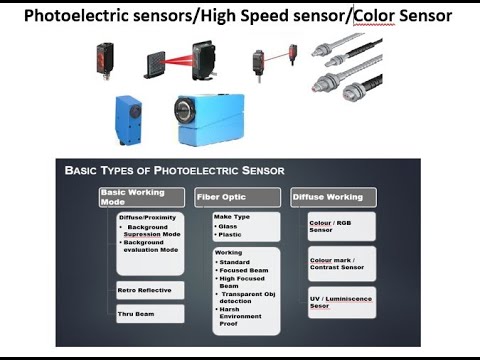 Photoelectric sensors/High Speed sensor/Color Sensor

BASIC TYPES OF PHOTOELECTRIC SENSOR

Basic Working Mode

Diffuse/Proximity
• Background Supression Mode
• Background evaluation Mode

Retro Reflective

Thru Beam

Fiber Optic

Make Type
• Glass
• Plastic

Working
• Standard
• Focused Beam
• High Focused Beam
• Transparent Obj detection
• Harsh Environment Proof

Diffuse Working

Colour / RGB Sensor

Colour mark / Contrast Sensor

UV / Luminiscence Sesor